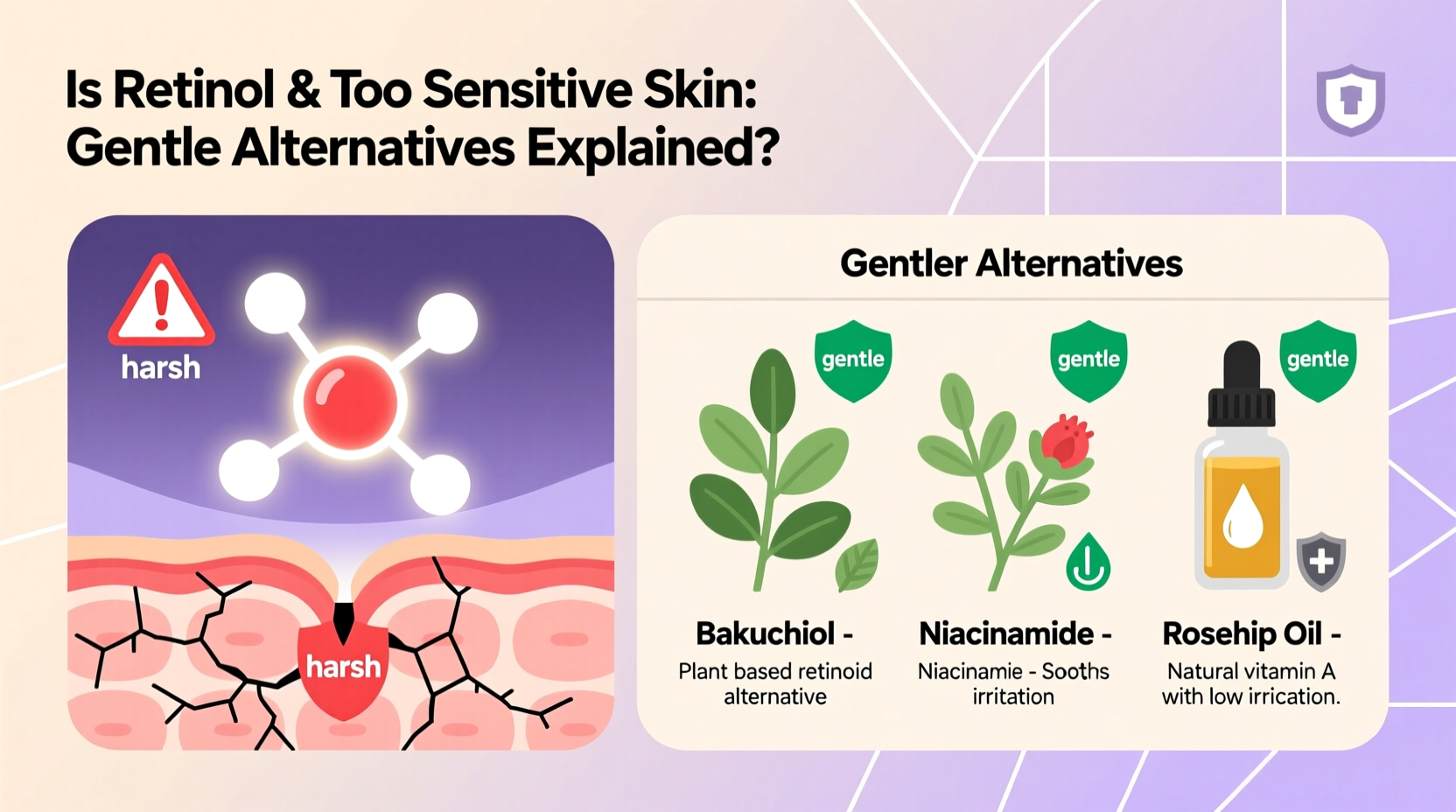 Is Retinol & Too Sensitive Skin: Gentle Alternatives Explained?

harsh

harsh

Gentler Alternatives

gentle

gentle

gentle

Bakuchiol -
Plant based retinoid alternative

Niacinamide -
Niacinamie - Sooths irritation

Rosehip Oil -
Natural vitamin A with low irrication.